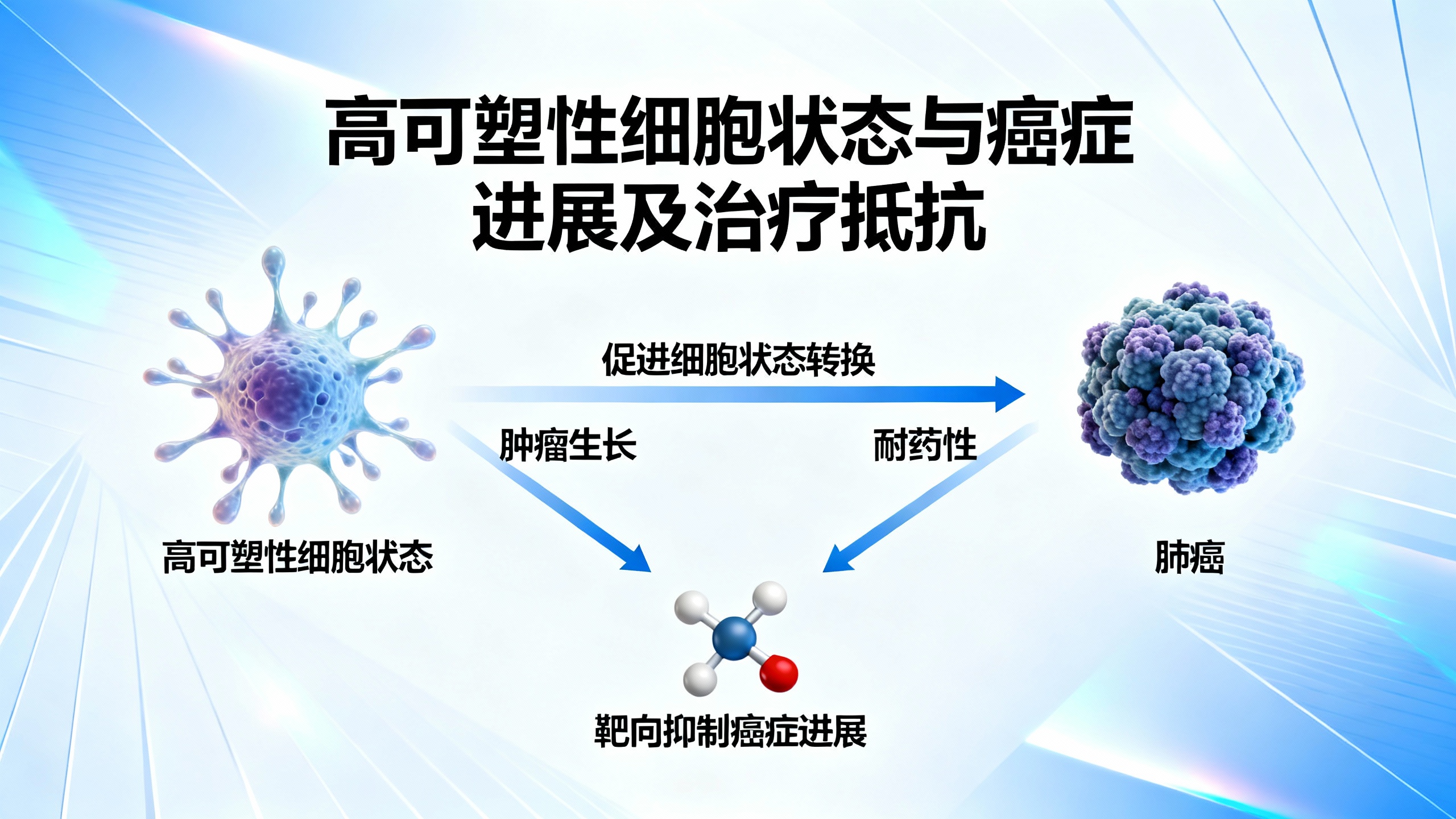 高可塑性细胞状态与癌症进展及治疗抵抗

促进细胞状态转换

肿瘤生长

耐药性

高可塑性细胞状态

肺癌

靶向抑制癌症进展